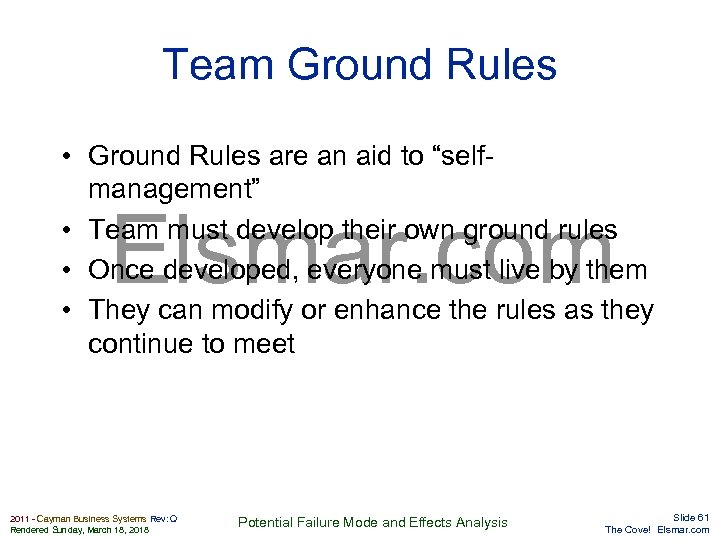 Team Ground Rules

• Ground Rules are an aid to “self-management”
• Team must develop their own ground rules
• Once developed, everyone must live by them
• They can modify or enhance the rules as they continue to meet

Elsmar.com

2011 - Cayman Business Systems Rev: Q
Rendered Sunday, March 18, 2018

Potential Failure Mode and Effects Analysis

Slide 61
The Cove! Elsmar.com